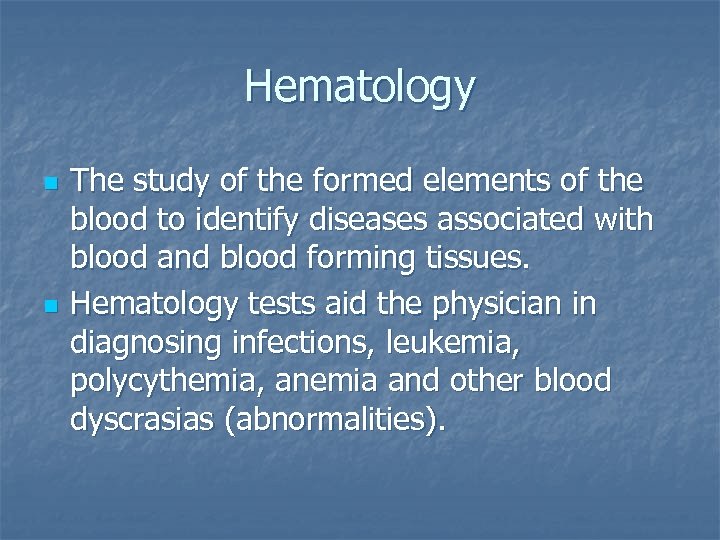 Hematology

- The study of the formed elements of the blood to identify diseases associated with blood and blood forming tissues.
- Hematology tests aid the physician in diagnosing infections, leukemia, polycythemia, anemia and other blood dyscrasias (abnormalities).